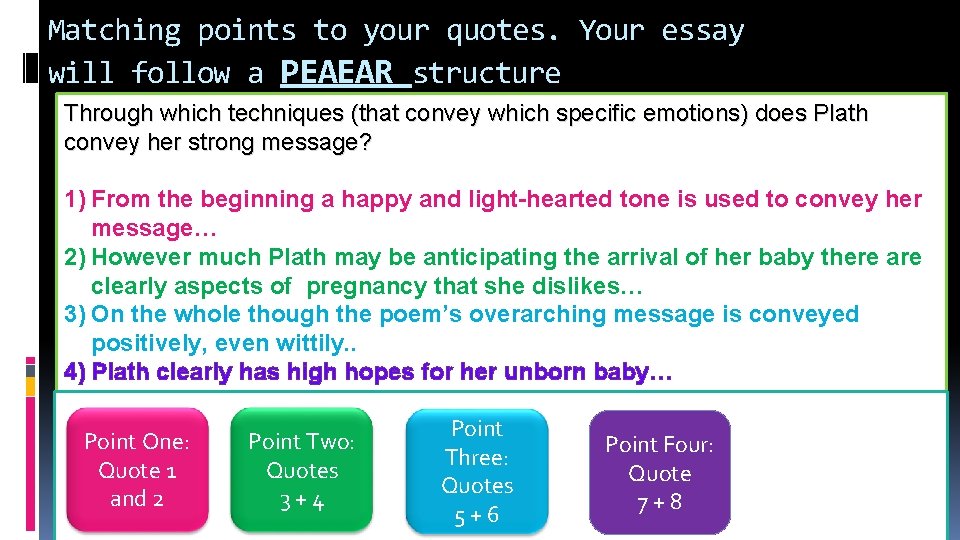 Matching points to your quotes. Your essay will follow a PEAEAR structure

Through which techniques (that convey which specific emotions) does Plath convey her strong message?

1) From the beginning a happy and light-hearted tone is used to convey her message…
2) However much Plath may be anticipating the arrival of her baby there are clearly aspects of pregnancy that she dislikes…
3) On the whole though the poem's overarching message is conveyed positively, even wittily..
4) Plath clearly has high hopes for her unborn baby…

Point One: Quote 1 and 2

Point Two: Quotes 3 + 4

Point Three: Quotes 5 + 6

Point Four: Quote 7 + 8